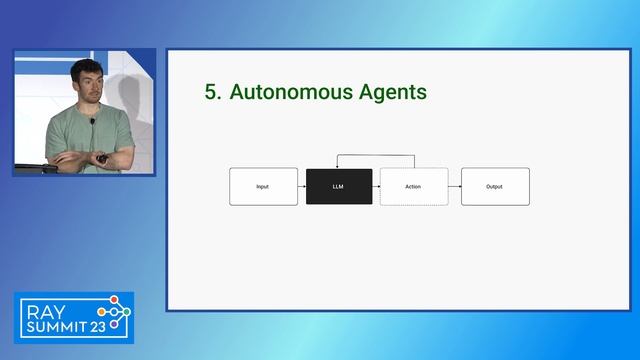 5. Autonomous Agents

Input

LLM

Action

Output

RAY
SUMMIT 23